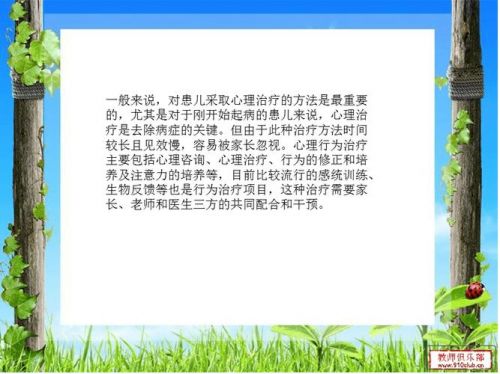 一般来说，对患儿采取心理治疗的方法是最重要的，尤其是对于刚开始起病的患儿来说，心理治疗是去除病症的关键。但由于此种治疗方法时间较长且见效慢，容易被家长忽视。心理行为治疗主要包括心理咨询、心理治疗、行为的修正和培养及注意力的培养等，目前比较流行的感统训练、生物反馈等也是行为治疗项目，这种治疗需要家长、老师和医生三方的共同配合和干预。

教师俱乐部
www.910club.cn